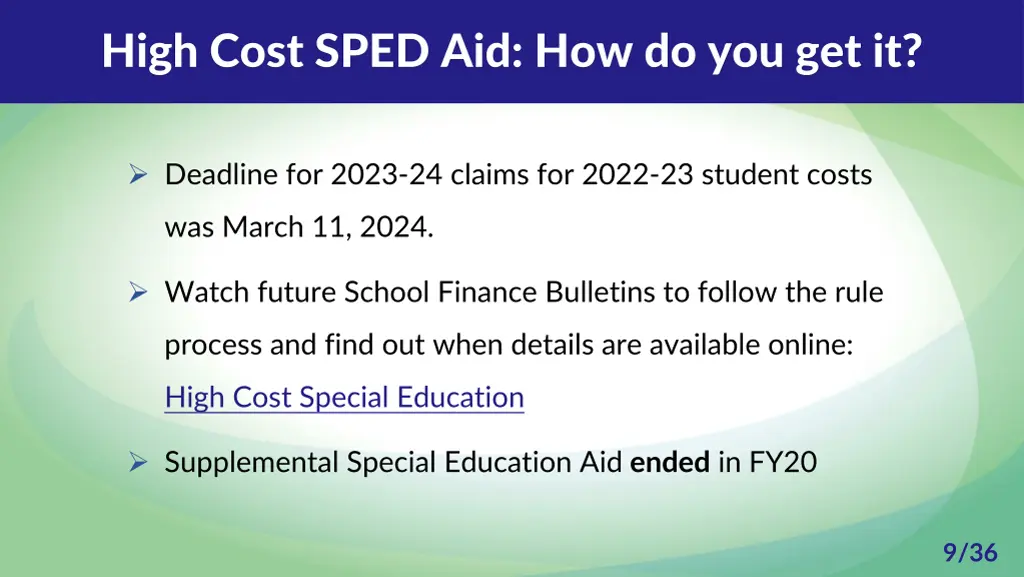 High Cost SPED Aid: How do you get it?

➢ Deadline for 2023-24 claims for 2022-23 student costs was March 11, 2024.

➢ Watch future School Finance Bulletins to follow the rule process and find out when details are available online: High Cost Special Education

➢ Supplemental Special Education Aid ended in FY20

9/36